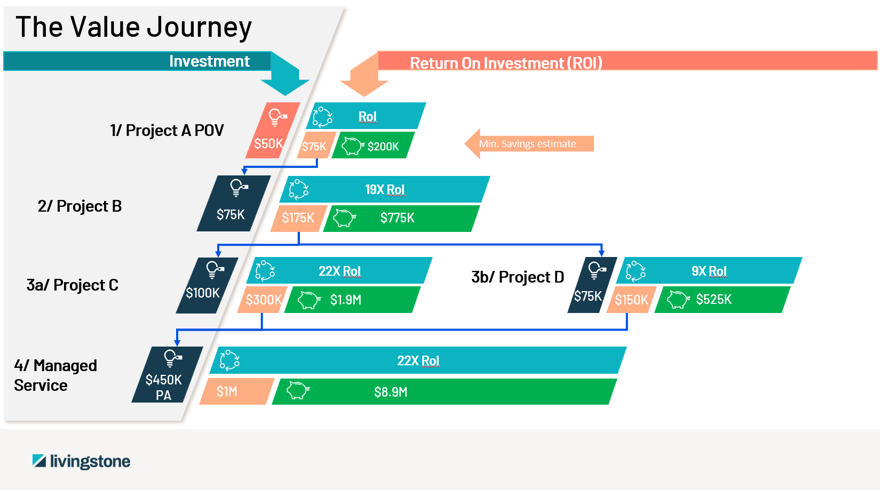 The Value Journey

Investment

Return On Investment (ROI)

1/ Project A POV

$50K

RoI

$75K

$200K

Min. Savings estimate

2/ Project B

$75K

19X RoI

$175K

$775K

3a/ Project C

$100K

22X RoI

$300K

$1.9M

3b/ Project D

$75K

9X RoI

$150K

$525K

4/ Managed Service

$450K PA

22X RoI

$1M

$8.9M

livingstone